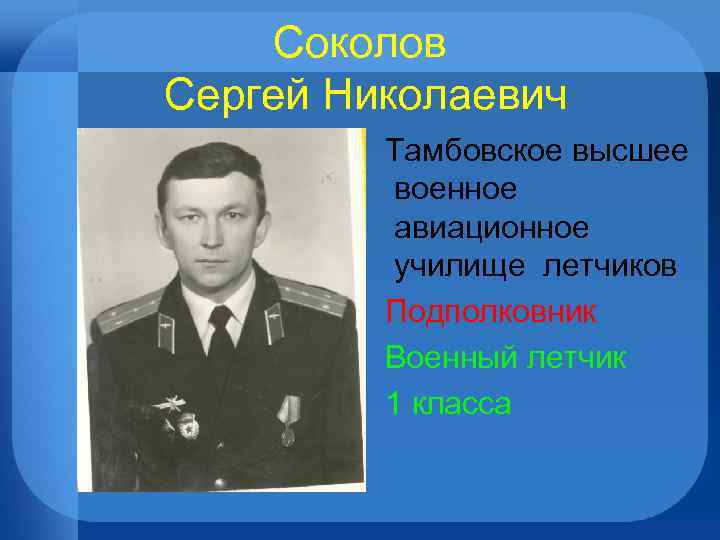 Соколов
Сергей Николаевич

Тамбовское высшее военное авиационное училище летчиков

Подполковник

Военный летчик

1 класса